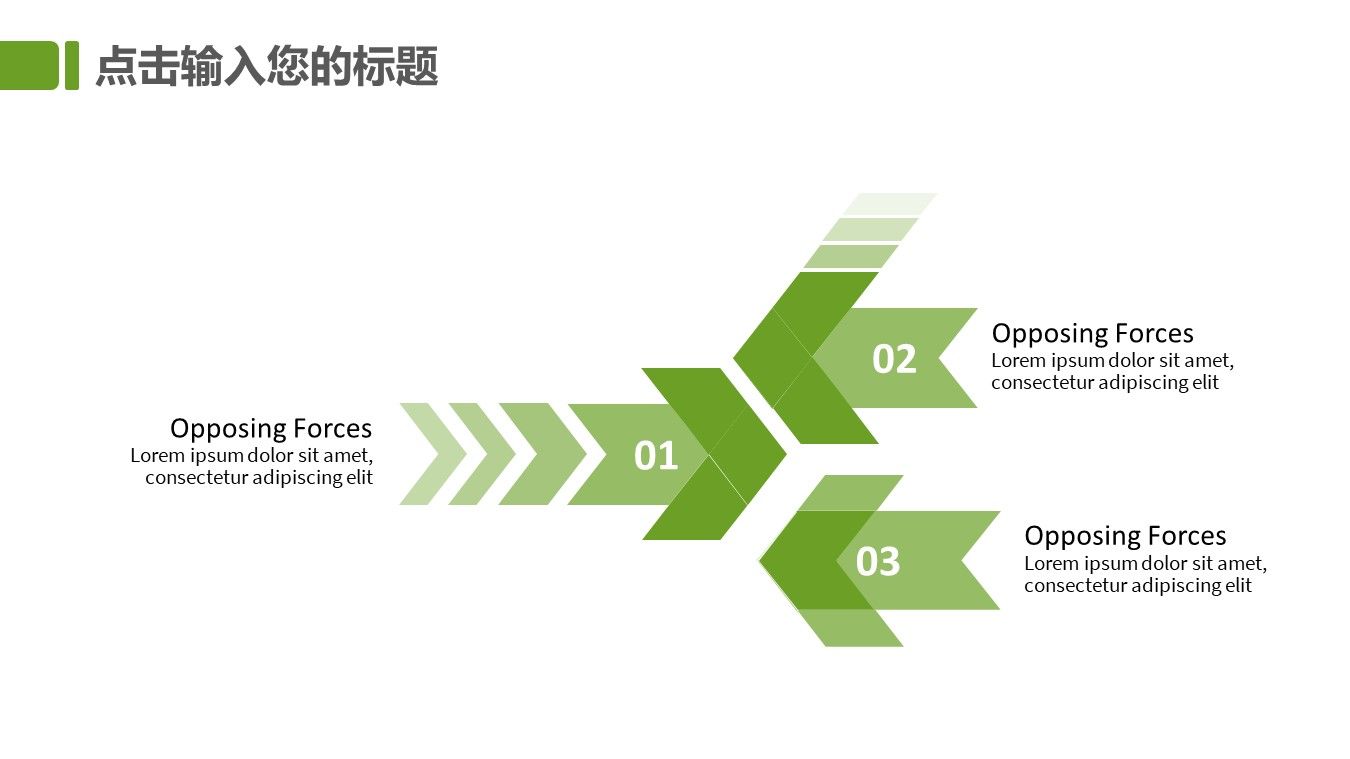 点击输入您的标题

Opposing Forces
Lorem ipsum dolor sit amet, consectetur adipiscing elit

01

02

Opposing Forces
Lorem ipsum dolor sit amet, consectetur adipiscing elit

03

Opposing Forces
Lorem ipsum dolor sit amet, consectetur adipiscing elit